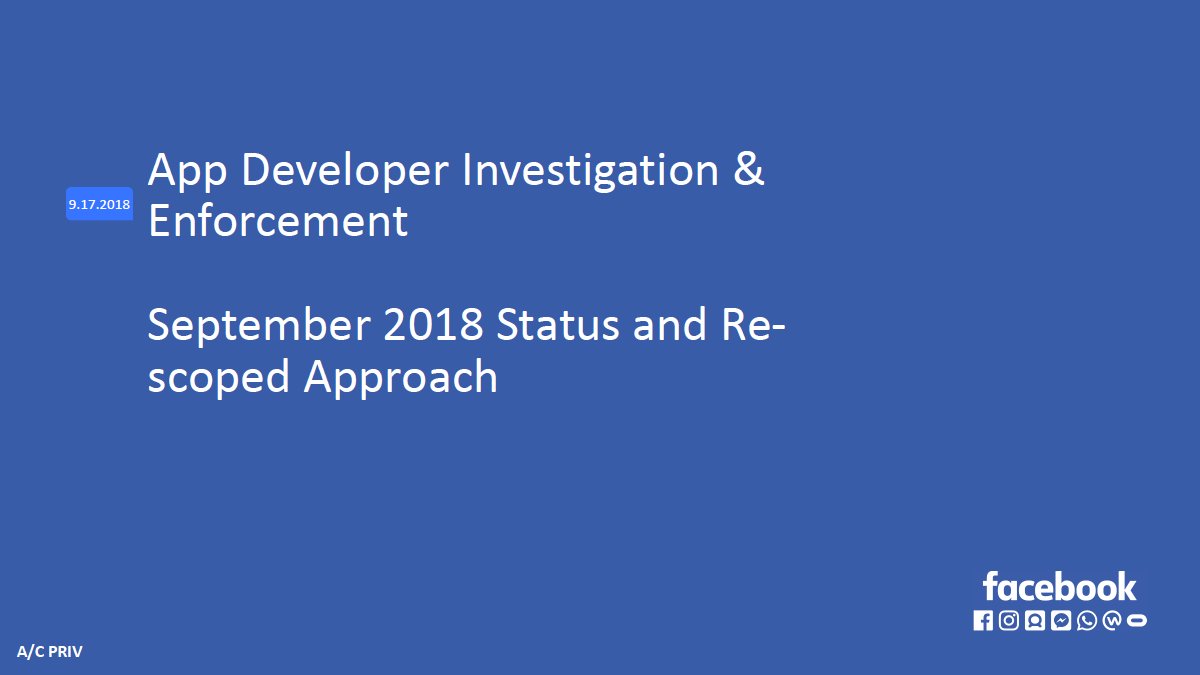 9.17.2018

App Developer Investigation & Enforcement

September 2018 Status and Re-scoped Approach

facebook

A/C PRIV